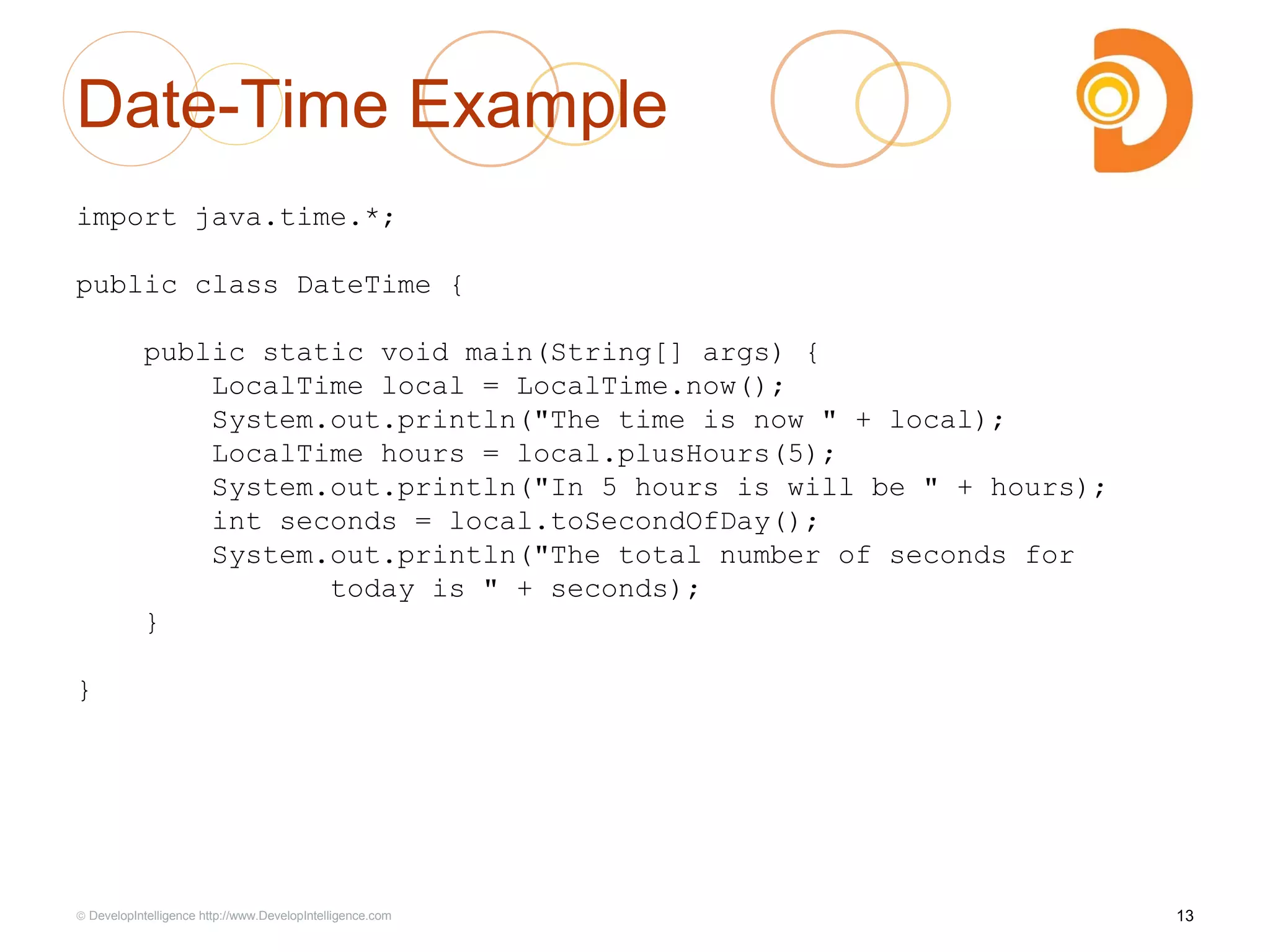 Date-Time Example

import java.time.*;

public class DateTime {

    public static void main(String[] args) {
        LocalTime local = LocalTime.now();
        System.out.println("The time is now " + local);
        LocalTime hours = local.plusHours(5);
        System.out.println("In 5 hours is will be " + hours);
        int seconds = local.toSecondOfDay();
        System.out.println("The total number of seconds for
               today is " + seconds);
    }

}

© DevelopIntelligence http://www.DevelopIntelligence.com

13